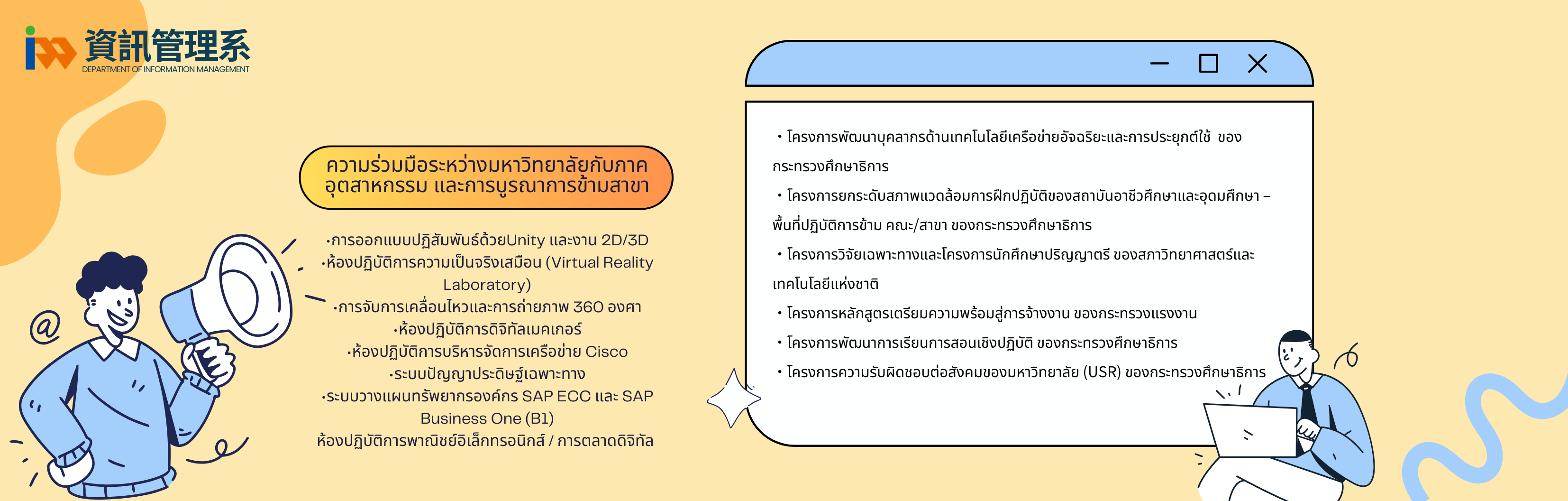 資訊管理系
DEPARTMENT OF INFORMATION MANAGEMENT

ความร่วมมือระหว่างมหาวิทยาลัยกับภาคอุตสาหกรรม และการบูรณาการข้ามสาขา

•การออกแบบปฏิสัมพันธ์ด้วยUnity และงาน 2D/3D
•ห้องปฏิบัติการความเป็นจริงเสมือน (Virtual Reality Laboratory)
•การจับการเคลื่อนไหวและการถ่ายภาพ 360 องศา
•ห้องปฏิบัติการดิจิทัลเมคเกอร์
•ห้องปฏิบัติการบริหารจัดการเครือข่าย Cisco
•ระบบปัญญาประดิษฐ์เฉพาะทาง
•ระบบวางแผนทรัพยากรองค์กร SAP ECC และ SAP Business One (B1)
ห้องปฏิบัติการพาณิชย์อิเล็กทรอนิกส์ / การตลาดดิจิทัล

• โครงการพัฒนาบุคลากรด้านเทคโนโลยีเครือข่ายอัจฉริยะและการประยุกต์ใช้ ของกระทรวงศึกษาธิการ
• โครงการยกระดับสภาพแวดล้อมการฝึกปฏิบัติของสถาบันอาชีวศึกษาและอุดมศึกษา – พื้นที่ปฏิบัติการข้าม คณะ/สาขา ของกระทรวงศึกษาธิการ
• โครงการวิจัยเฉพาะทางและโครงการนักศึกษาปริญญาตรี ของสภาวิทยาศาสตร์และเทคโนโลยีแห่งชาติ
• โครงการหลักสูตรเตรียมความพร้อมสู่การจ้างงาน ของกระทรวงแรงงาน
• โครงการพัฒนาการเรียนการสอนเชิงปฏิบัติ ของกระทรวงศึกษาธิการ
• โครงการความรับผิดชอบต่อสังคมของมหาวิทยาลัย (USR) ของกระทรวงศึกษาธิการ